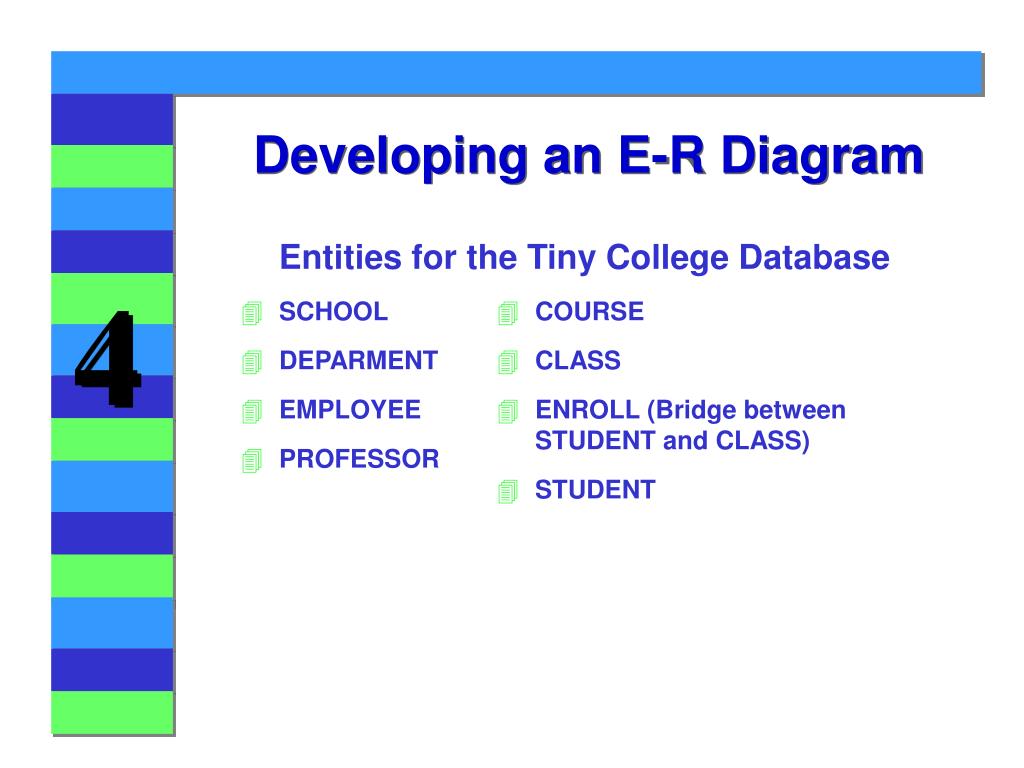 4

Developing an E-R Diagram

Entities for the Tiny College Database

SCHOOL

DEPARMENT

EMPLOYEE

PROFESSOR

COURSE

CLASS

ENROLL (Bridge between STUDENT and CLASS)

STUDENT